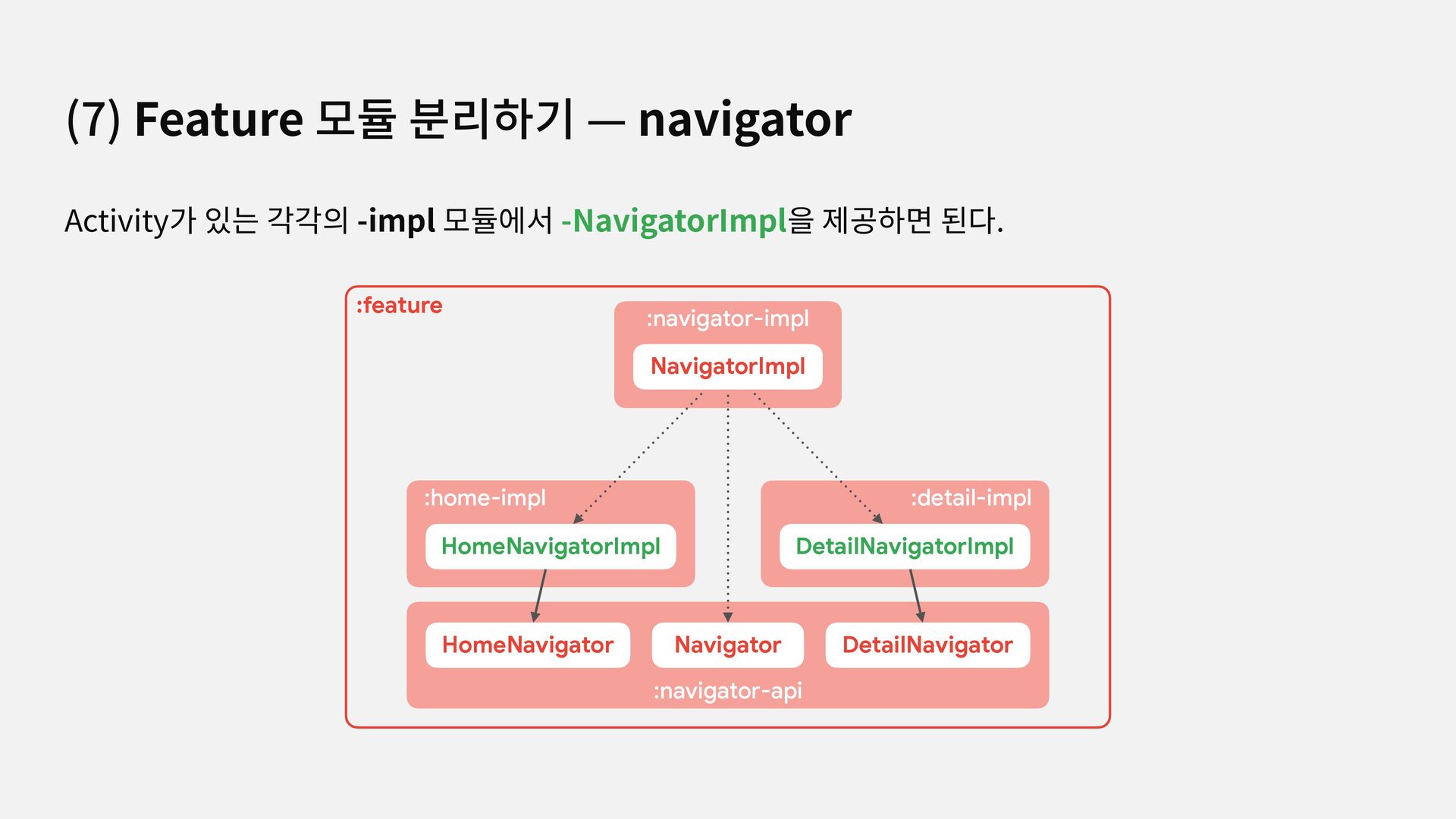 (7) Feature 모듈 분리하기 — navigator

Activity가 있는 각각의 -impl 모듈에서 -NavigatorImpl을 제공하면 된다.

:feature

:navigator-impl

NavigatorImpl

:home-impl

HomeNavigatorImpl

:detail-impl

DetailNavigatorImpl

HomeNavigator

Navigator

DetailNavigator

:navigator-api